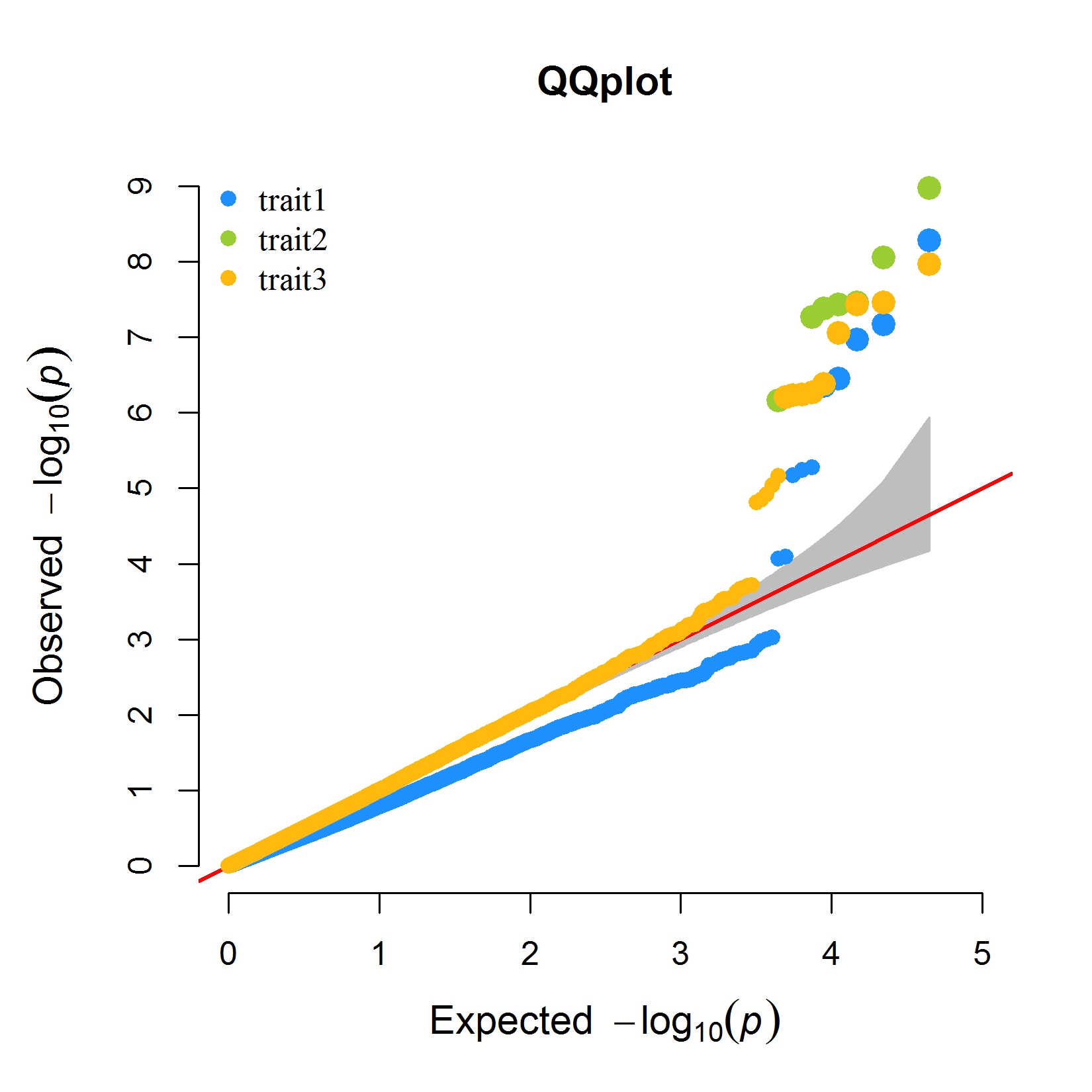 QQplot

trait1
trait2
trait3

Observed $-\log_{10}(p)$

0
1
2
3
4
5
6
7
8
9

0
1
2
3
4
5

Expected $-\log_{10}(p)$